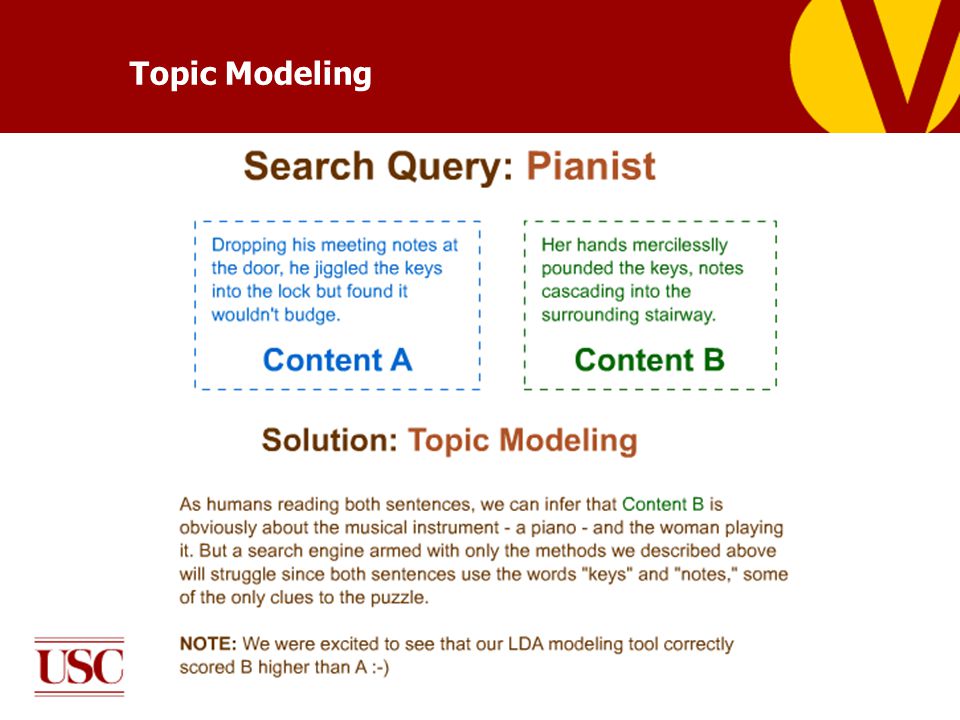 Topic Modeling

Search Query: Pianist

Dropping his meeting notes at the door, he jiggled the keys into the lock but found it wouldn't budge.

Content A

Her hands mercilesslly pounded the keys, notes cascading into the surrounding stairway.

Content B

Solution: Topic Modeling

As humans reading both sentences, we can infer that Content B is obviously about the musical instrument - a piano - and the woman playing it. But a search engine armed with only the methods we described above will struggle since both sentences use the words "keys" and "notes," some of the only clues to the puzzle.

NOTE: We were excited to see that our LDA modeling tool correctly scored B higher than A :-)

USC